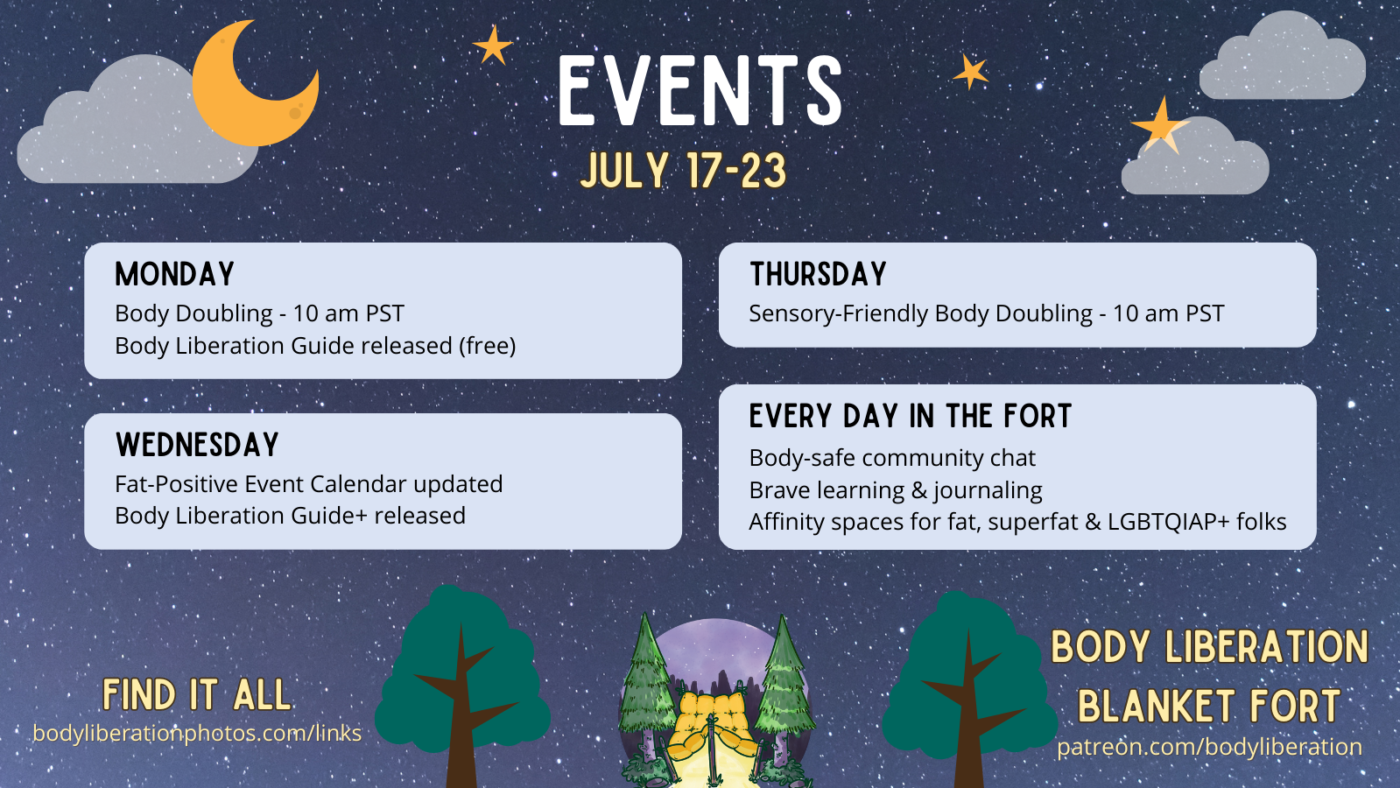 EVENTS
JULY 17-23

MONDAY
Body Doubling - 10 am PST
Body Liberation Guide released (free)

WEDNESDAY
Fat-Positive Event Calendar updated
Body Liberation Guide+ released

THURSDAY
Sensory-Friendly Body Doubling - 10 am PST

EVERY DAY IN THE FORT
Body-safe community chat
Brave learning & journaling
Affinity spaces for fat, superfat & LGBTQIAP+ folks

FIND IT ALL
bodyliberationphotos.com/links

BODY LIBERATION
BLANKET FORT
patreon.com/bodyliberation